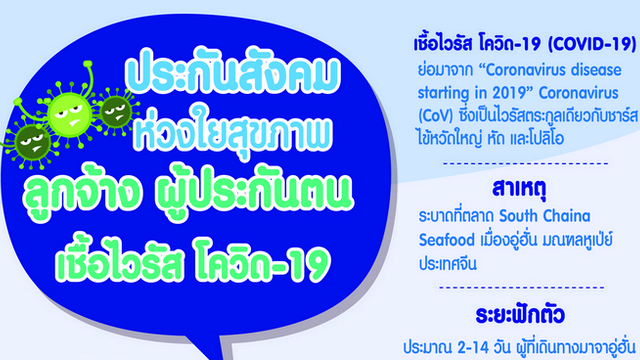 ประกันสังคม
ห่วงใยสุขภาพ
ลูกจ้าง ผู้ประกันตน
เชื้อไวรัส โควิด-19

เชื้อไวรัส โควิด-19 (COVID-19)
ย่อมาจาก "Coronavirus disease starting in 2019" Coronavirus (CoV) ซึ่งเป็นไวรัสตระกูลเดียวกับซาร์ส ไข้หวัดใหญ่ หัด และโปลิโอ

สาเหตุ
ระบาดที่ตลาด South Chaina Seafood เมืองอู่ฮั่น มณฑลหูเป่ย์ ประเทศจีน

ระยะฟักตัว
ประมาณ 2-14 วัน ผู้ที่เดินทางมาจาอู่ฮั่น